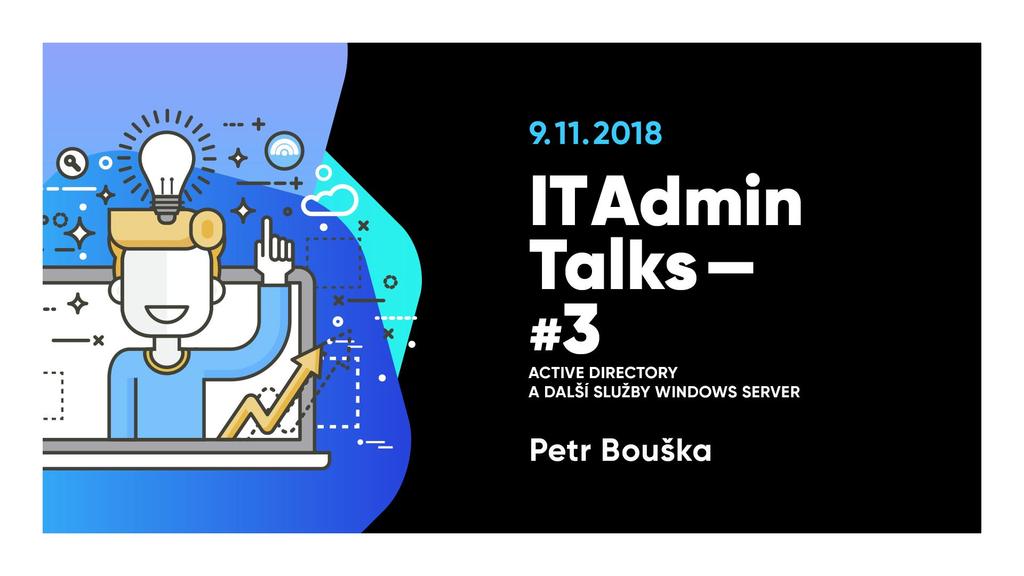 9.11.2018

ITAdmin Talks — #3

ACTIVE DIRECTORY A DALŠÍ SLUŽBY WINDOWS SERVER

Petr Bouška